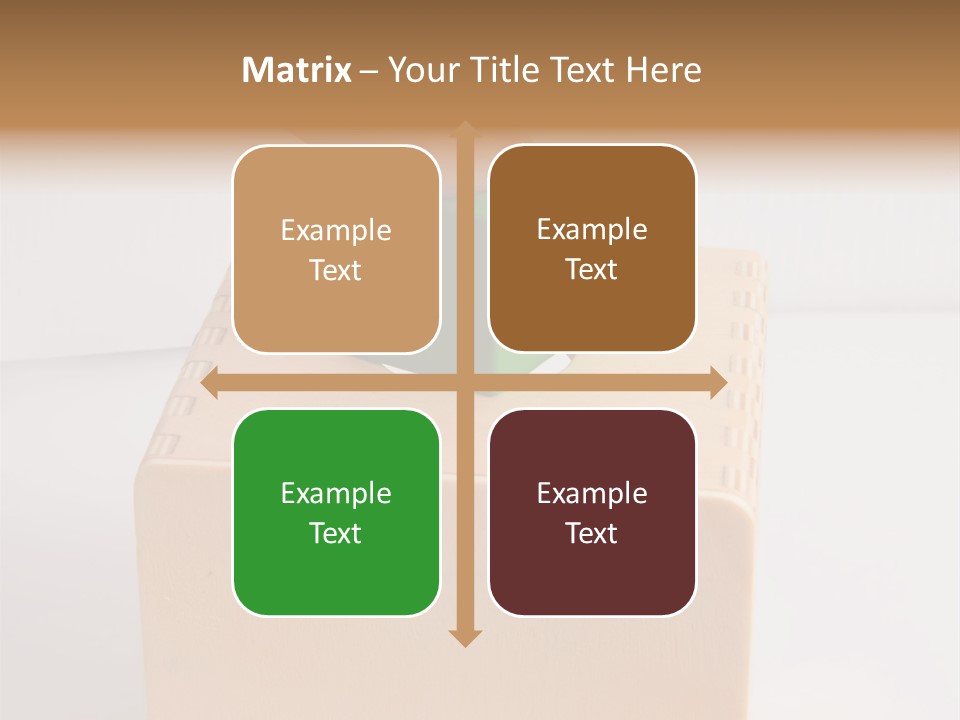 Matrix – Your Title Text Here

Example Text

Example Text

Example Text

Example Text